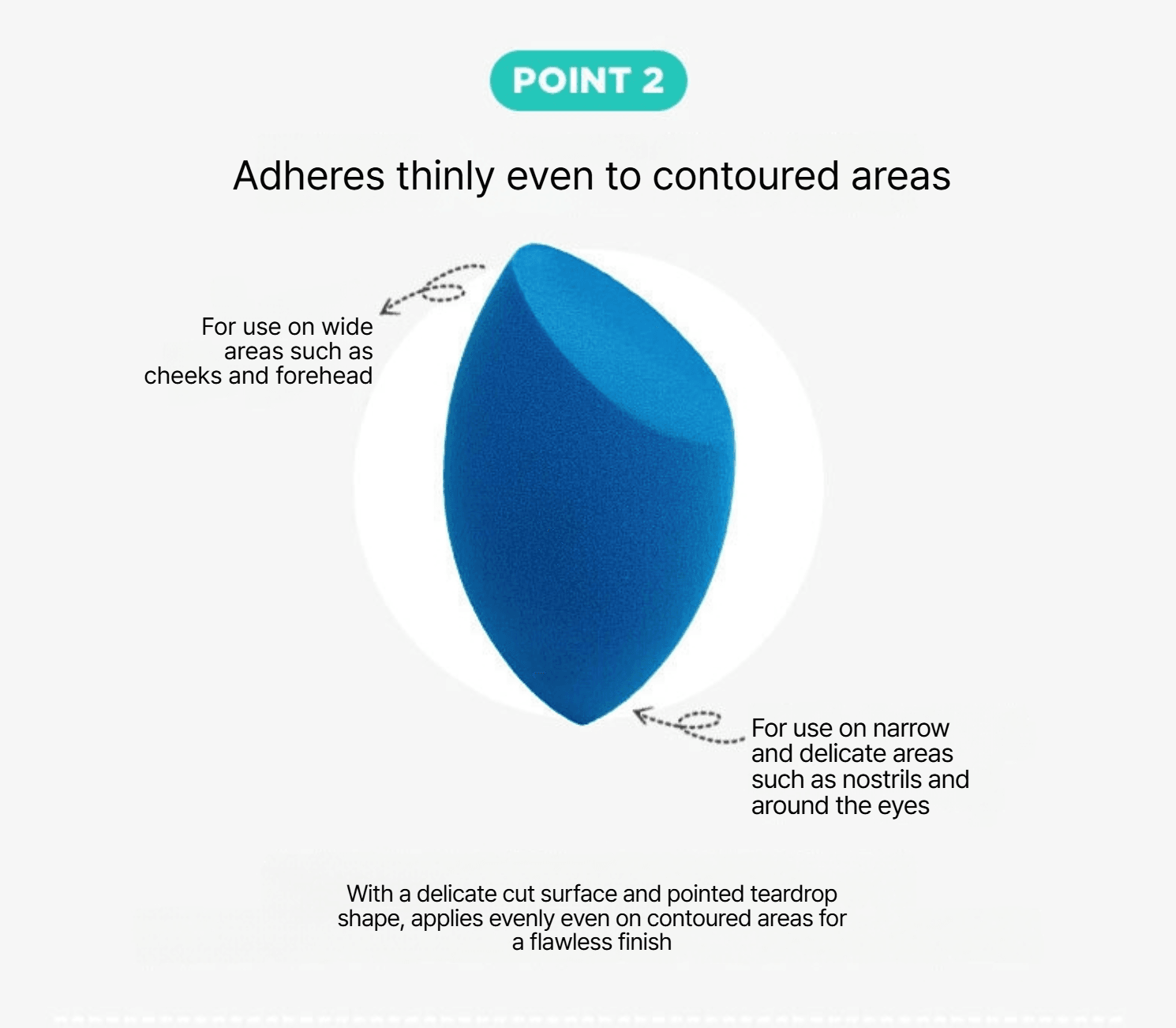 POINT 2

Adheres thinly even to contoured areas

For use on wide areas such as cheeks and forehead

For use on narrow and delicate areas such as nostrils and around the eyes

With a delicate cut surface and pointed teardrop shape, applies evenly even on contoured areas for a flawless finish